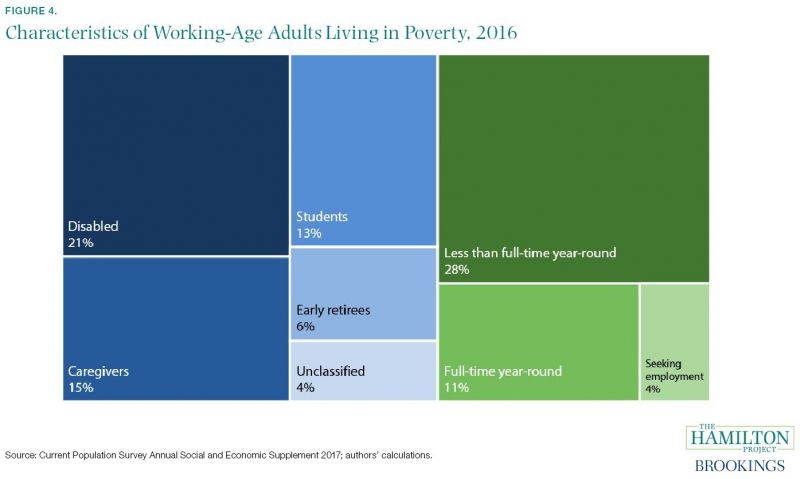 FIGURE 4.

Characteristics of Working-Age Adults Living in Poverty, 2016

Disabled
21%

Caregivers
15%

Students
13%

Early retirees
6%

Unclassified
4%

Less than full-time year-round
28%

Full-time year-round
11%

Seeking employment
4%

Source: Current Population Survey Annual Social and Economic Supplement 2017; authors' calculations.

THE HAMILTON PROJECT
BROOKINGS